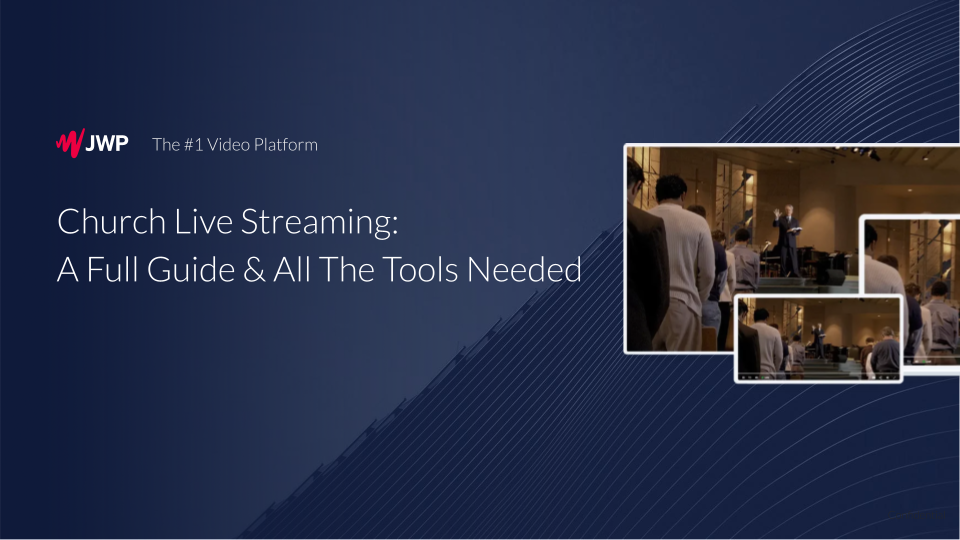 JWP The #1 Video Platform

Church Live Streaming: A Full Guide & All The Tools Needed